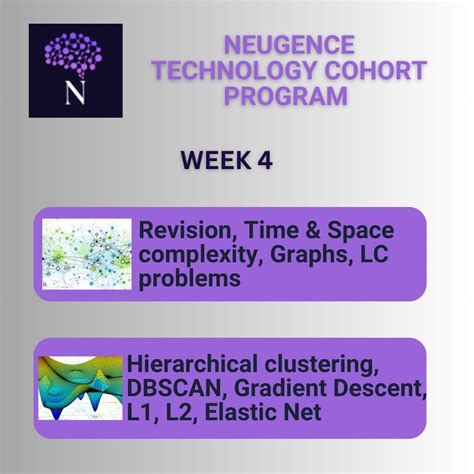 N

NEUGENCE TECHNOLOGY COHORT PROGRAM

WEEK 4

Revision, Time & Space complexity, Graphs, LC problems

Hierarchical clustering, DBSCAN, Gradient Descent, L1, L2, Elastic Net